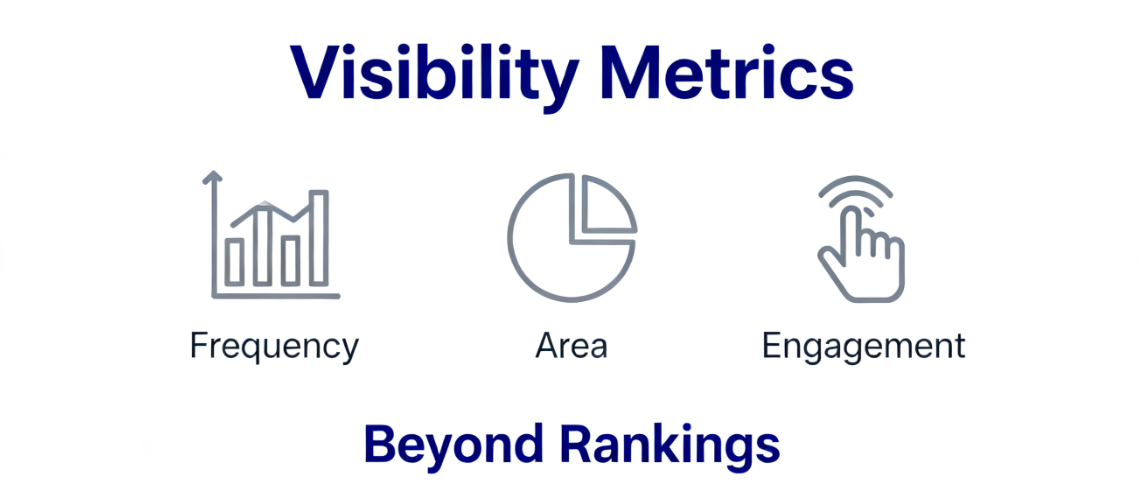 Visibility Metrics

Frequency

Area

Engagement

Beyond Rankings